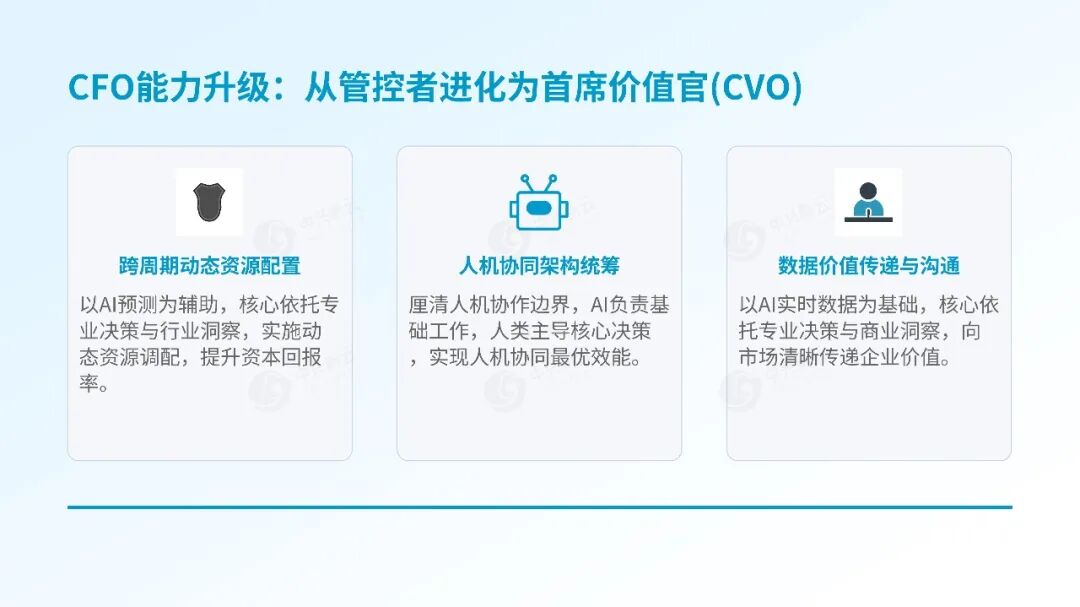 CFO能力升级：从管控者进化为首席价值官(CVO)

跨周期动态资源配置

以AI预测为辅助，核心依托专业决策与行业洞察，实施动态资源调配，提升资本回报率。

人机协同架构统筹

厘清人机协作边界，AI负责基础工作，人类主导核心决策，实现人机协同最优效能。

数据价值传递与沟通

以AI实时数据为基础，核心依托专业决策与商业洞察，向市场清晰传递企业价值。